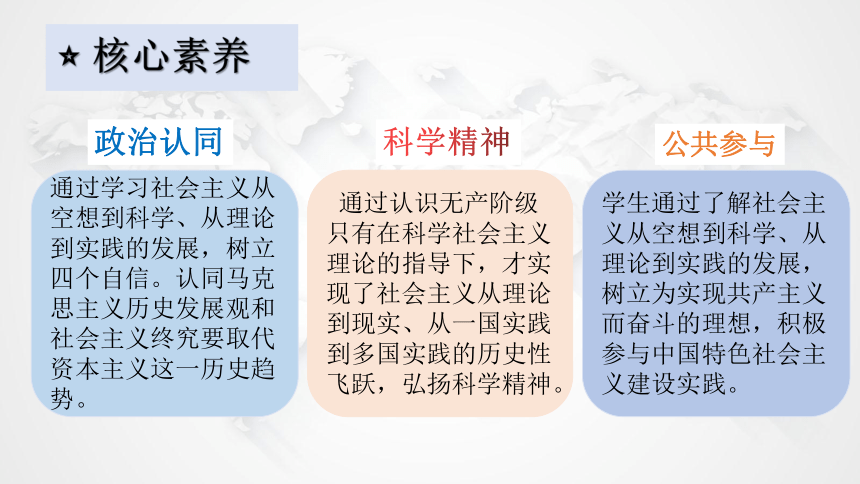 ★ 核心素养

政治认同

通过学习社会主义从空想到科学、从理论到实践的发展，树立四个自信。认同马克思主义历史发展观和社会主义终究要取代资本主义这一历史趋势。

科学精神

通过认识无产阶级只有在科学社会主义理论的指导下，才实现了社会主义从理论到现实、从一国实践到多国实践的历史性飞跃，弘扬科学精神。

公共参与

学生通过了解社会主义从空想到科学、从理论到实践的发展，树立为实现共产主义而奋斗的理想，积极参与中国特色社会主义建设实践。